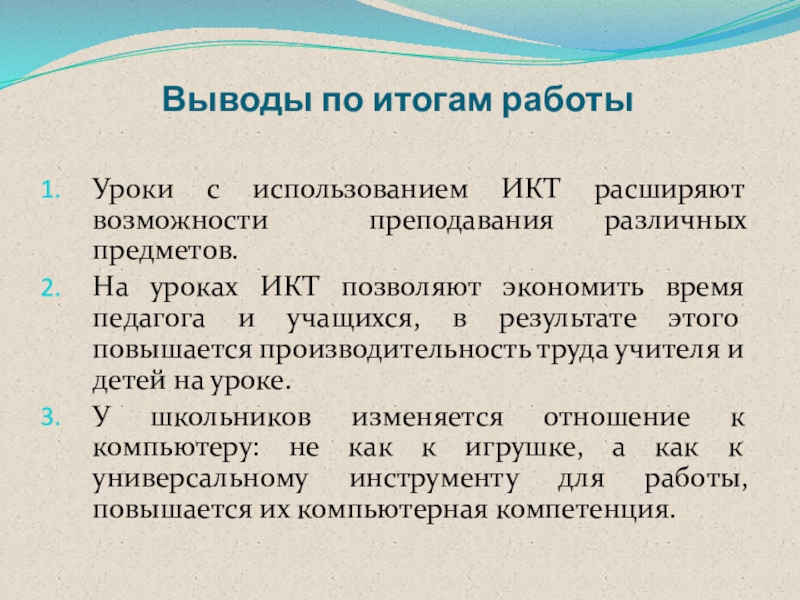 Выводы по итогам работы

1. Уроки с использованием ИКТ расширяют возможности преподавания различных предметов.
2. На уроках ИКТ позволяют экономить время педагога и учащихся, в результате этого повышается производительность труда учителя и детей на уроке.
3. У школьников изменяется отношение к компьютеру: не как к игрушке, а как к универсальному инструменту для работы, повышается их компьютерная компетенция.